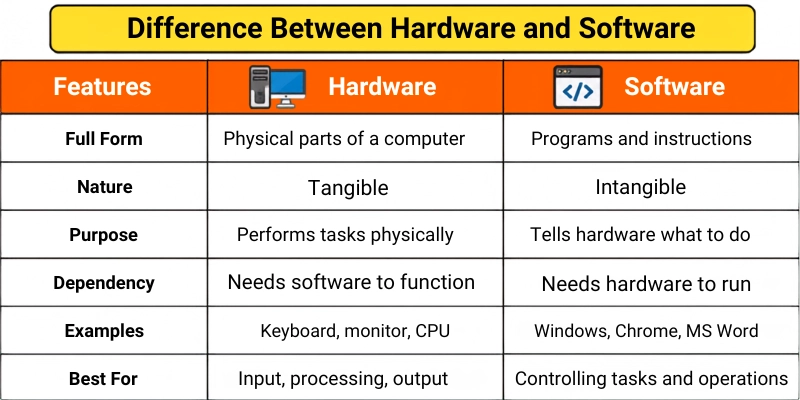 Difference Between Hardware and Software

| Features | Hardware | Software |
|---|---|---|
| Full Form | Physical parts of a computer | Programs and instructions |
| Nature | Tangible | Intangible |
| Purpose | Performs tasks physically | Tells hardware what to do |
| Dependency | Needs software to function | Needs hardware to run |
| Examples | Keyboard, monitor, CPU | Windows, Chrome, MS Word |
| Best For | Input, processing, output | Controlling tasks and operations |